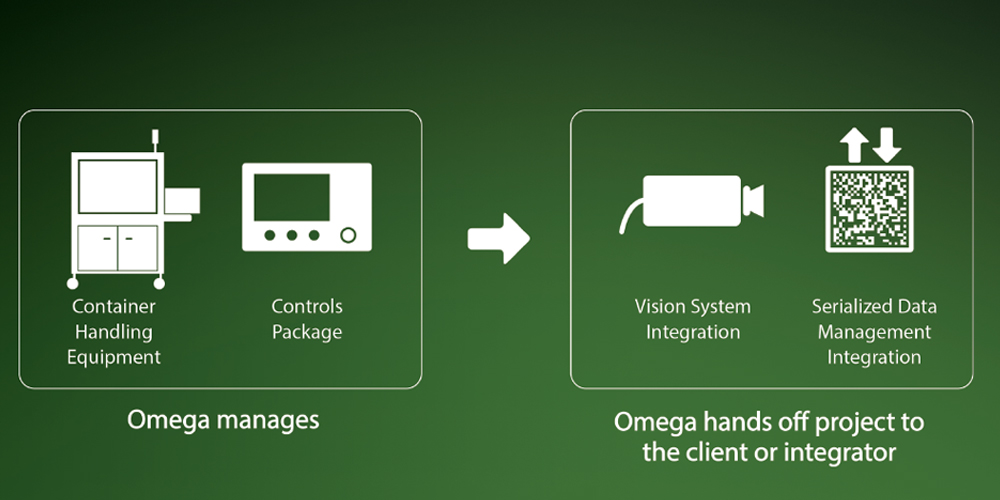 Container Handling Equipment

Controls Package

Omega manages

Vision System Integration

Serialized Data Management Integration

Omega hands off project to the client or integrator